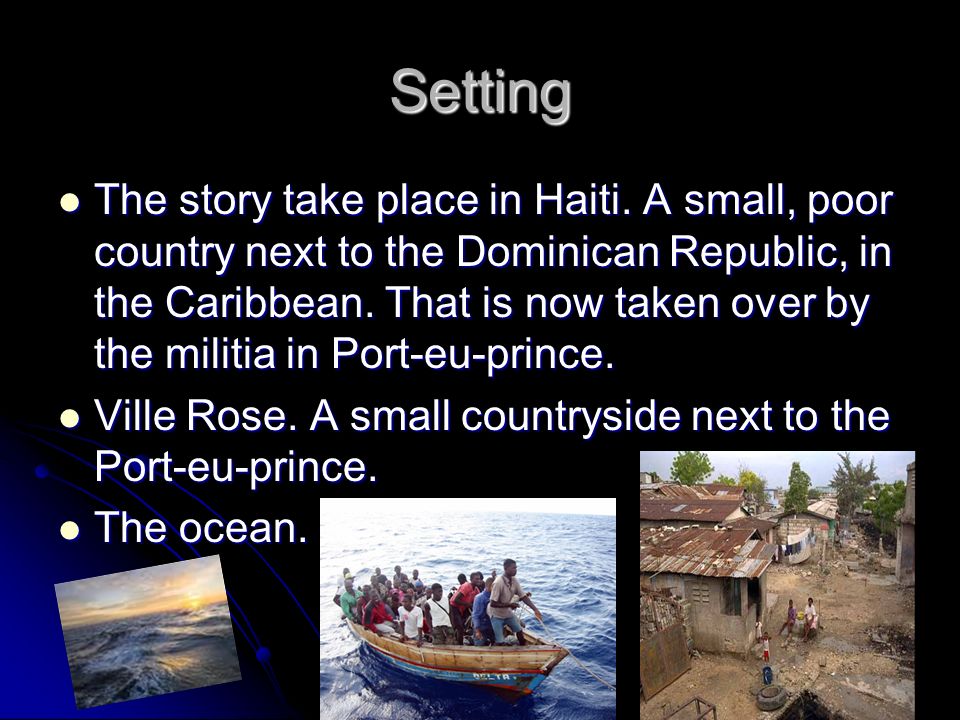 Setting

- The story take place in Haiti. A small, poor country next to the Dominican Republic, in the Caribbean. That is now taken over by the militia in Port-eu-prince.
- Ville Rose. A small countryside next to the Port-eu-prince.
- The ocean.